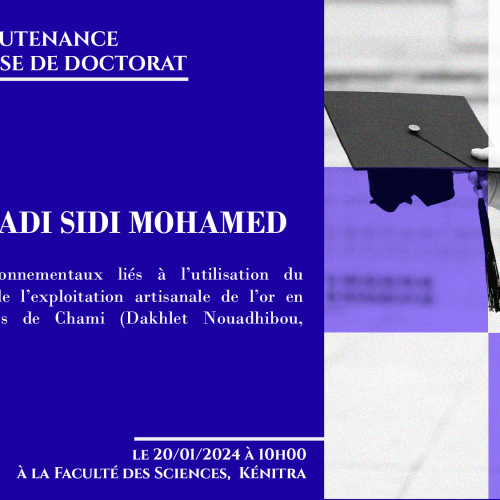 UTENANCE
SE DE DOCTORAT

ADI SIDI MOHAMED

onnementaux liés à l'utilisation du le l'exploitation artisanale de l'or en s de Chami (Dakhlet Nouadhibou,

LE 20/01/2024 À 10H00
À LA FACULTÉ DES SCIENCES, KÉNITRA